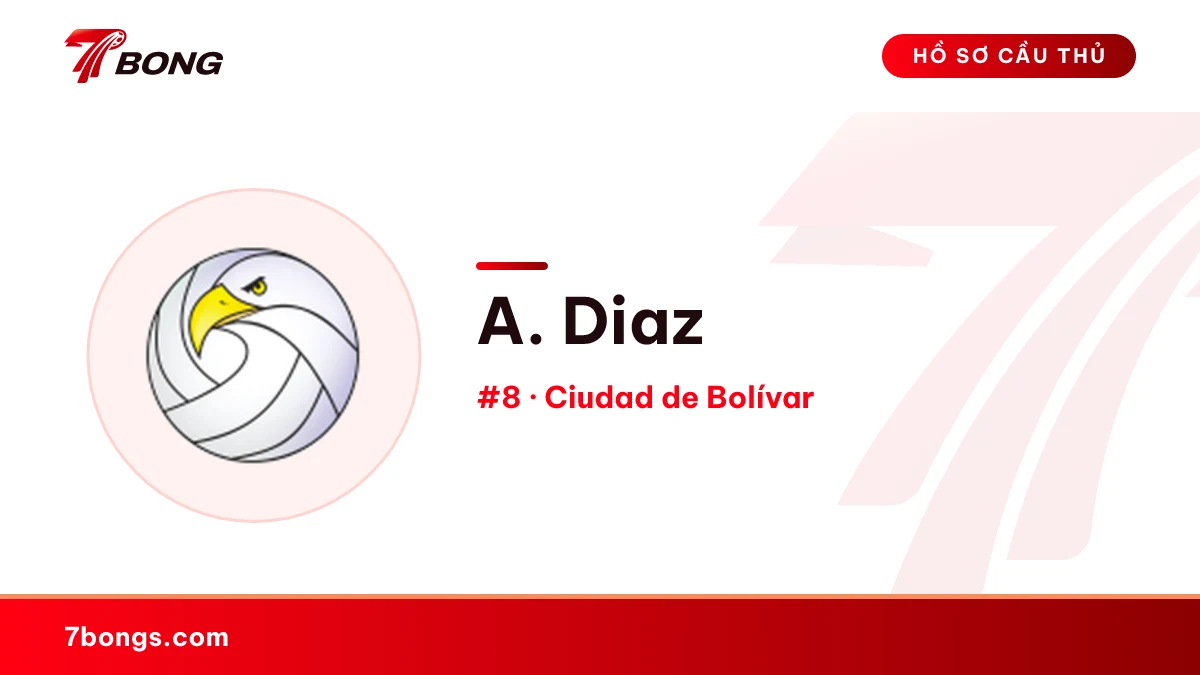 7BONG

HỒ SƠ CẦU THỦ

A. Diaz

#8 · Ciudad de Bolívar

7bongs.com